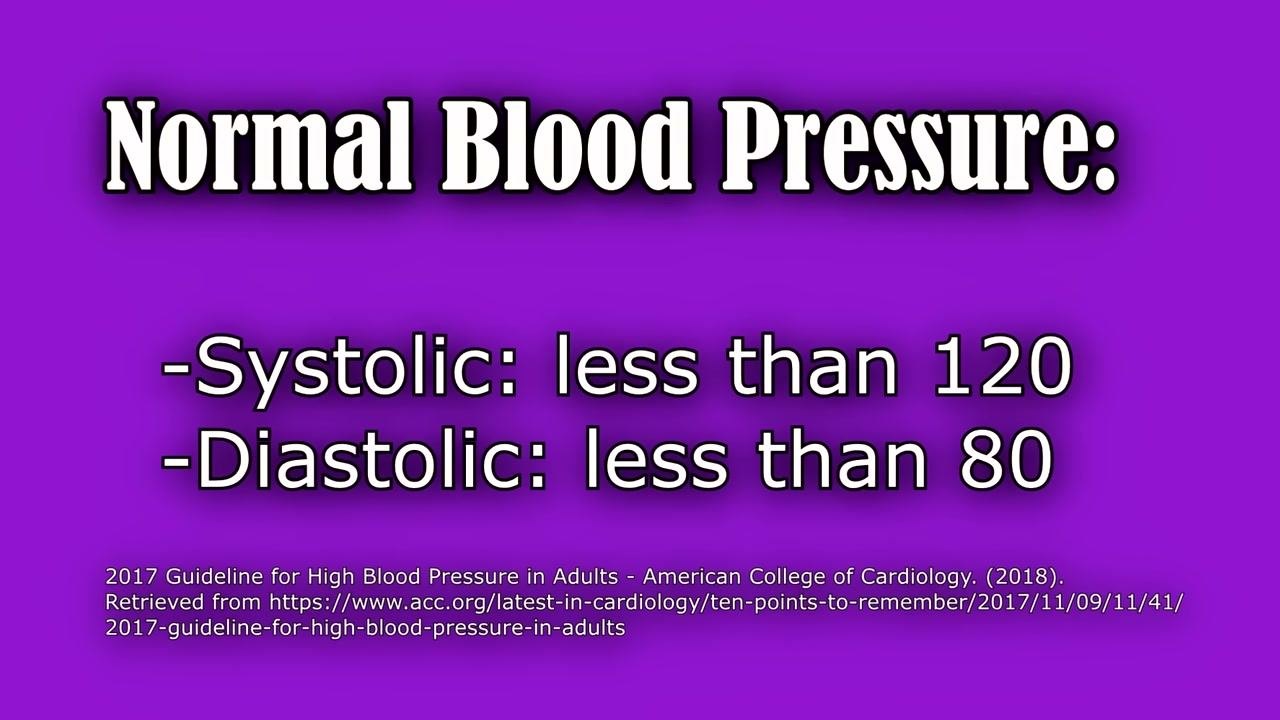 Normal Blood Pressure:

-Systolic: less than 120
-Diastolic: less than 80

2017 Guideline for High Blood Pressure in Adults - American College of Cardiology. (2018). Retrieved from https://www.acc.org/latest-in-cardiology/ten-points-to-remember/2017/11/09/11/41/2017-guideline-for-high-blood-pressure-in-adults